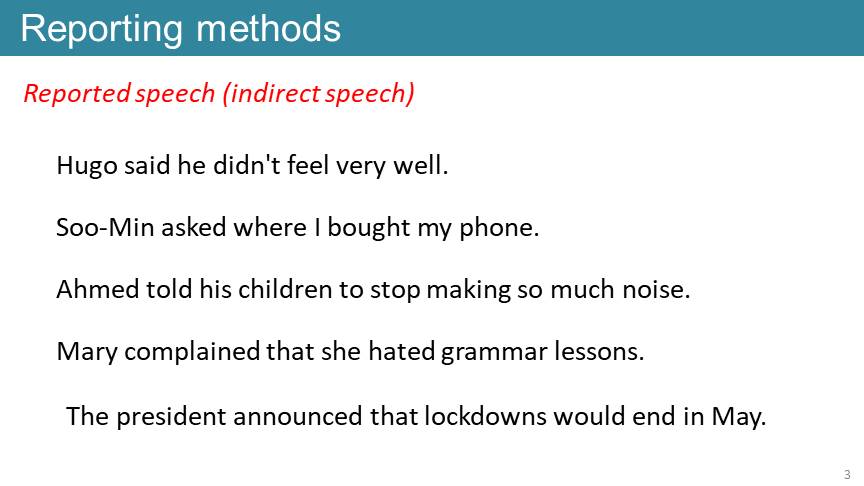 Reporting methods

Reported speech (indirect speech)

Hugo said he didn't feel very well.

Soo-Min asked where I bought my phone.

Ahmed told his children to stop making so much noise.

Mary complained that she hated grammar lessons.

The president announced that lockdowns would end in May.

3